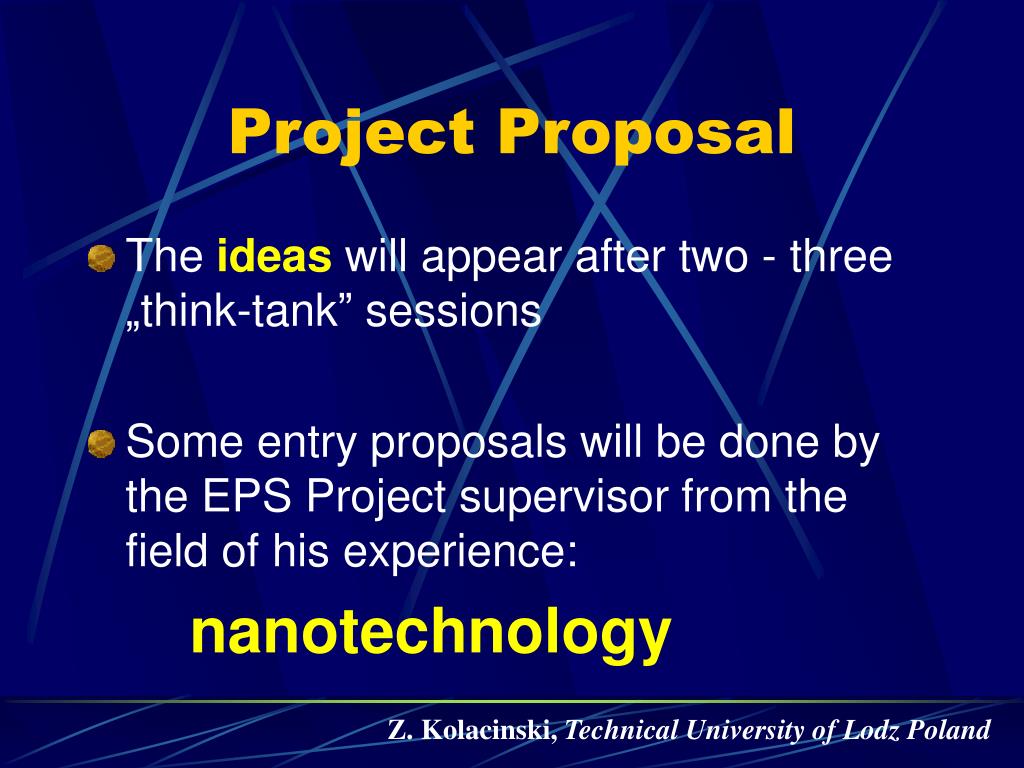 Project Proposal

The ideas will appear after two - three „think-tank” sessions

Some entry proposals will be done by the EPS Project supervisor from the field of his experience:

nanotechnology

Z. Kolacinski, Technical University of Lodz Poland